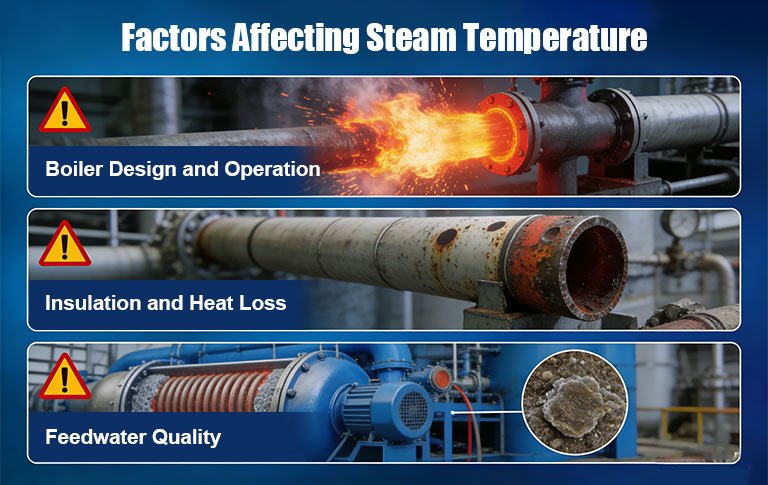 Factors Affecting Steam Temperature

Boiler Design and Operation

Insulation and Heat Loss

Feedwater Quality